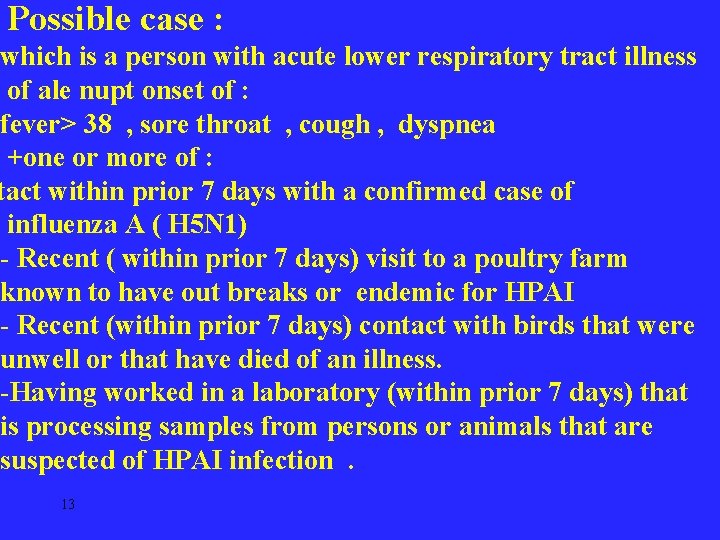 Possible case :
which is a person with acute lower respiratory tract illness of ale nupt onset of :
fever> 38 , sore throat , cough , dyspnea
+one or more of :
tact within prior 7 days with a confirmed case of influenza A ( H5N1)
- Recent ( within prior 7 days) visit to a poultry farm known to have out breaks or endemic for HPAI
- Recent (within prior 7 days) contact with birds that were unwell or that have died of an illness.
-Having worked in a laboratory (within prior 7 days) that is processing samples from persons or animals that are suspected of HPAI infection .

13